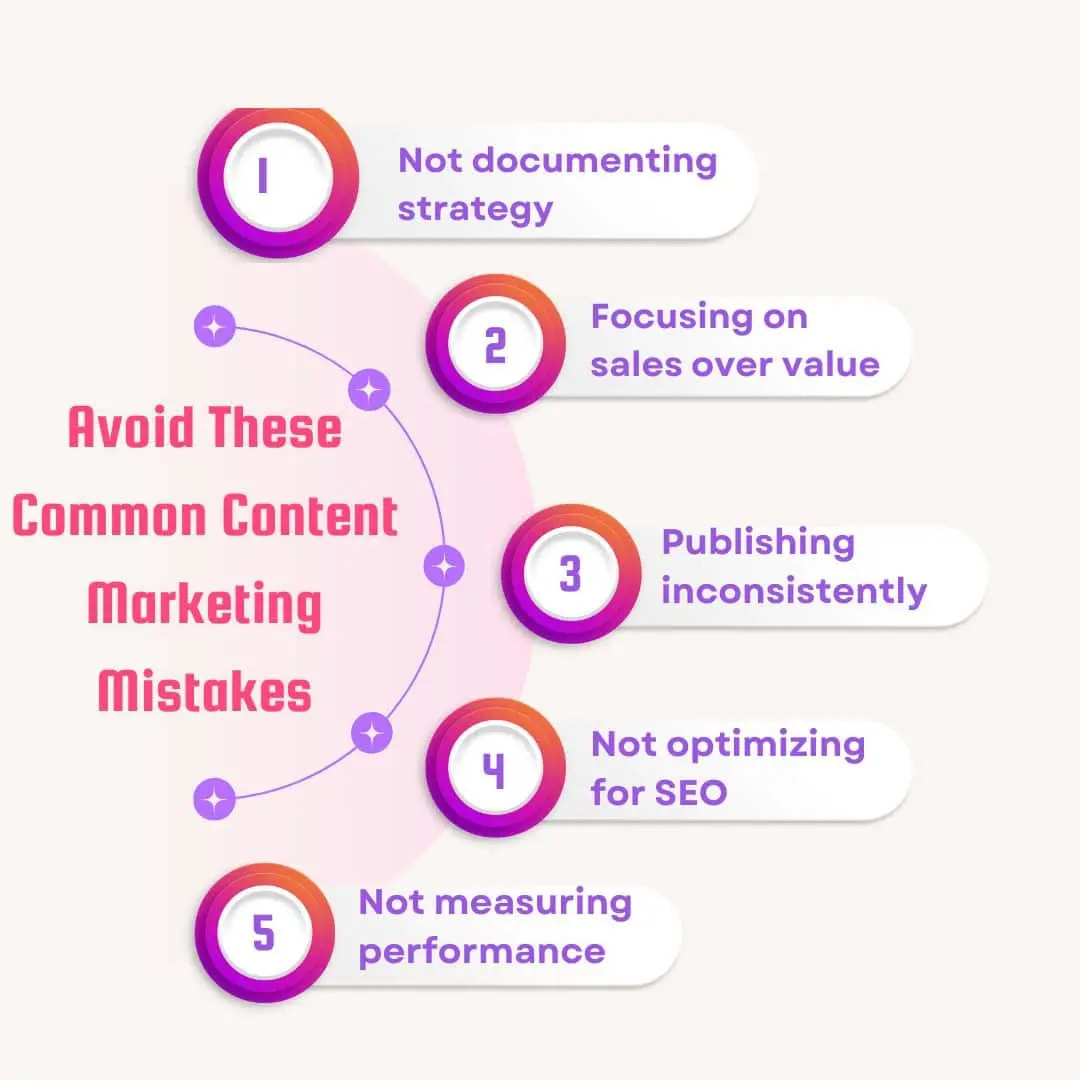 Avoid These Common Content Marketing Mistakes

1 Not documenting strategy

2 Focusing on sales over value

3 Publishing inconsistently

4 Not optimizing for SEO

5 Not measuring performance